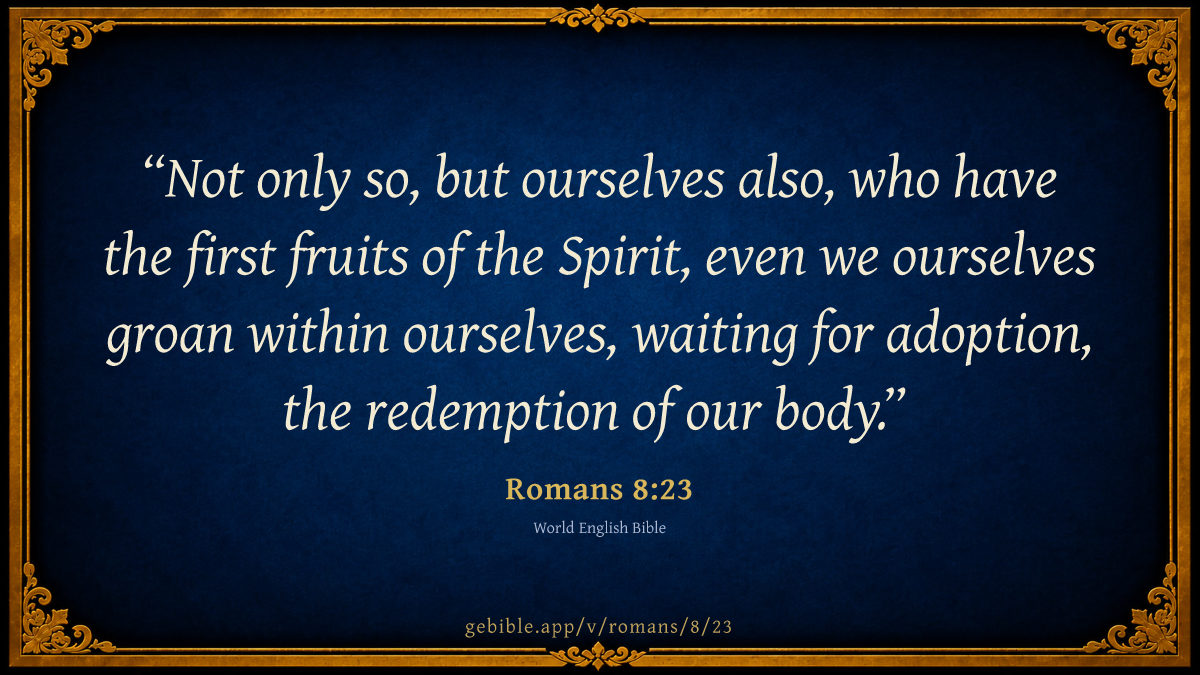 “Not only so, but ourselves also, who have the first fruits of the Spirit, even we ourselves groan within ourselves, waiting for adoption, the redemption of our body.”

Romans 8:23

World English Bible

gebible.app/v/romans/8/23